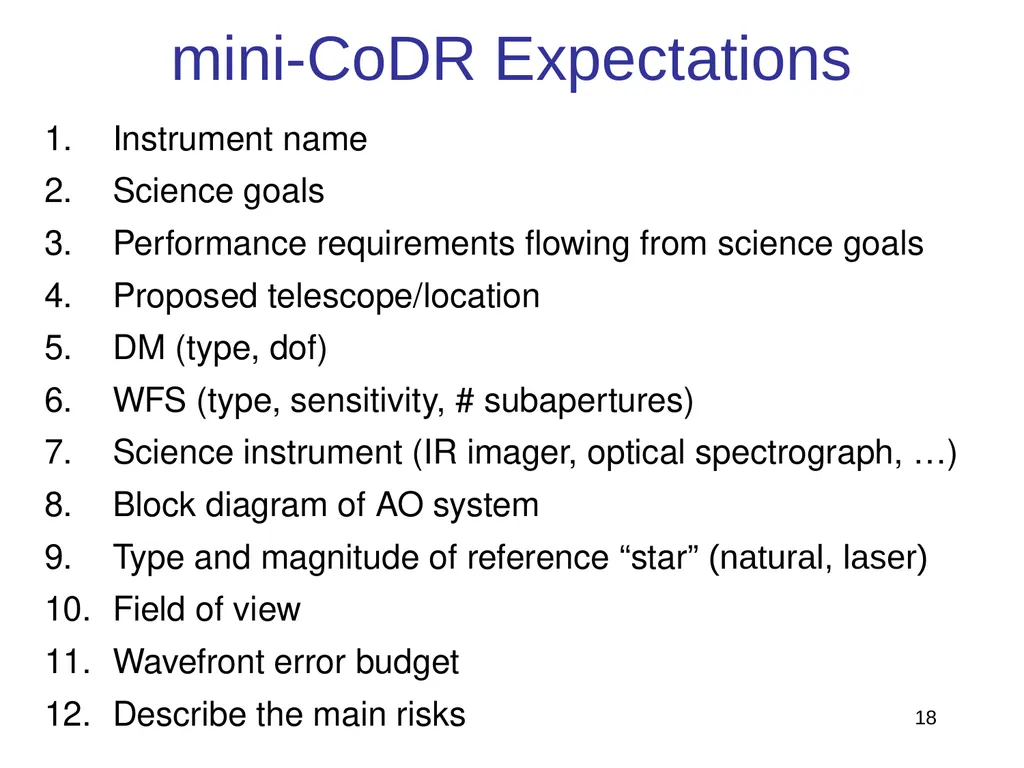 mini-CoDR Expectations

1. Instrument name
2. Science goals
3. Performance requirements flowing from science goals
4. Proposed telescope/location
5. DM (type, dof)
6. WFS (type, sensitivity, # subapertures)
7. Science instrument (IR imager, optical spectrograph, …)
8. Block diagram of AO system
9. Type and magnitude of reference “star” (natural, laser)
10. Field of view
11. Wavefront error budget
12. Describe the main risks

18